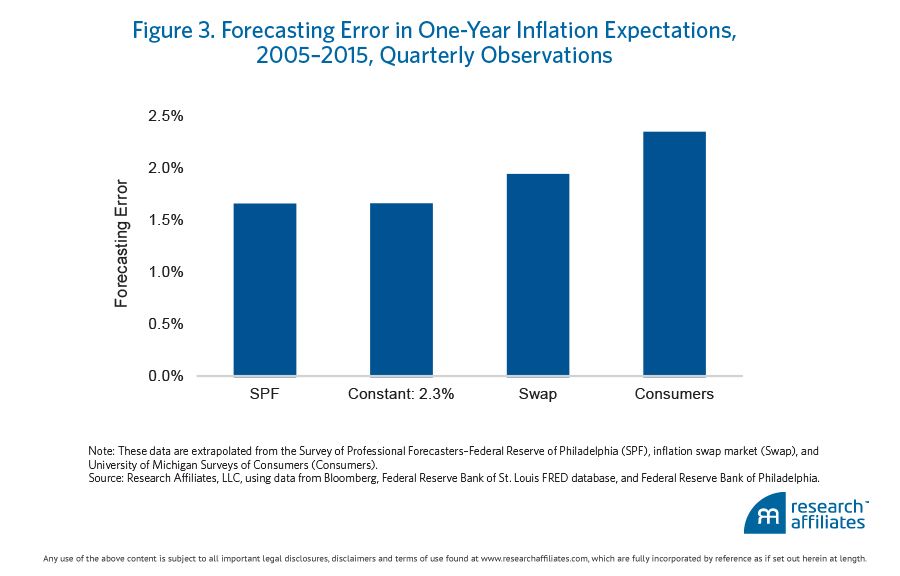 Figure 3. Forecasting Error in One-Year Inflation Expectations, 2005–2015, Quarterly Observations

Forecasting Error

2.5%
2.0%
1.5%
1.0%
0.5%
0.0%

SPF
Constant: 2.3%
Swap
Consumers

Note: These data are extrapolated from the Survey of Professional Forecasters–Federal Reserve of Philadelphia (SPF), inflation swap market (Swap), and University of Michigan Surveys of Consumers (Consumers).
Source: Research Affiliates, LLC, using data from Bloomberg, Federal Reserve Bank of St. Louis FRED database, and Federal Reserve Bank of Philadelphia.

research affiliates

Any use of the above content is subject to all important legal disclosures, disclaimers and terms of use found at www.researchaffiliates.com, which are fully incorporated by reference as if set out herein at length.